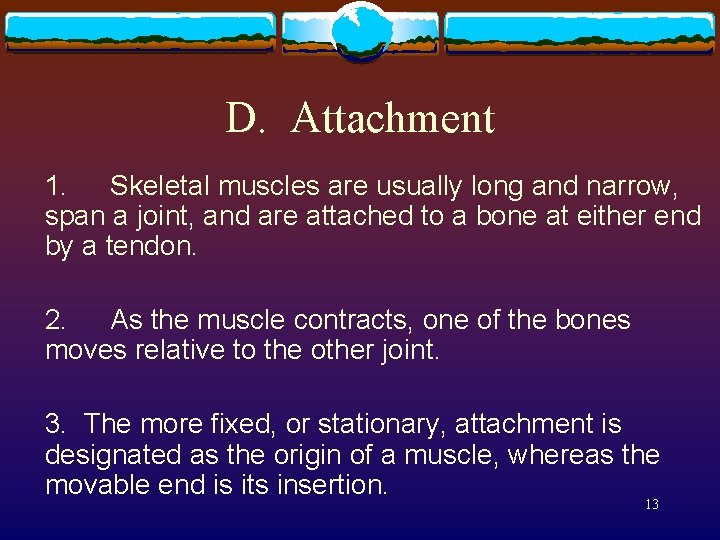 D. Attachment

1. Skeletal muscles are usually long and narrow, span a joint, and are attached to a bone at either end by a tendon.

2. As the muscle contracts, one of the bones moves relative to the other joint.

3. The more fixed, or stationary, attachment is designated as the origin of a muscle, whereas the movable end is its insertion.

13